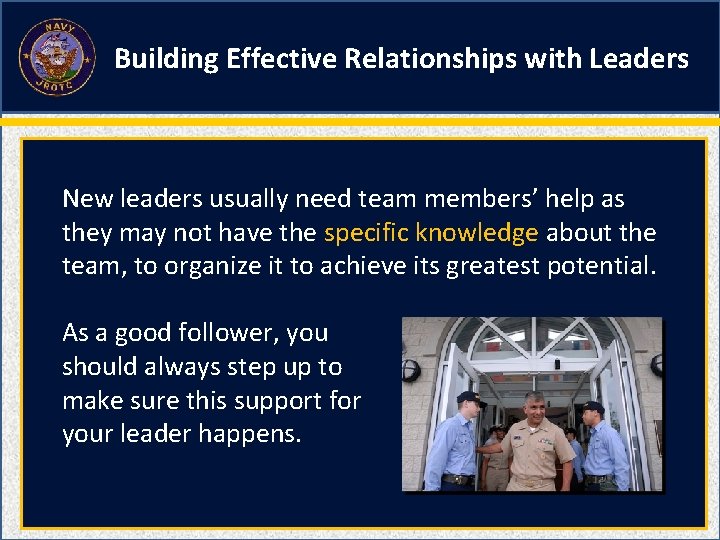 NAVY
JROTC

Building Effective Relationships with Leaders

New leaders usually need team members' help as they may not have the specific knowledge about the team, to organize it to achieve its greatest potential.

As a good follower, you should always step up to make sure this support for your leader happens.